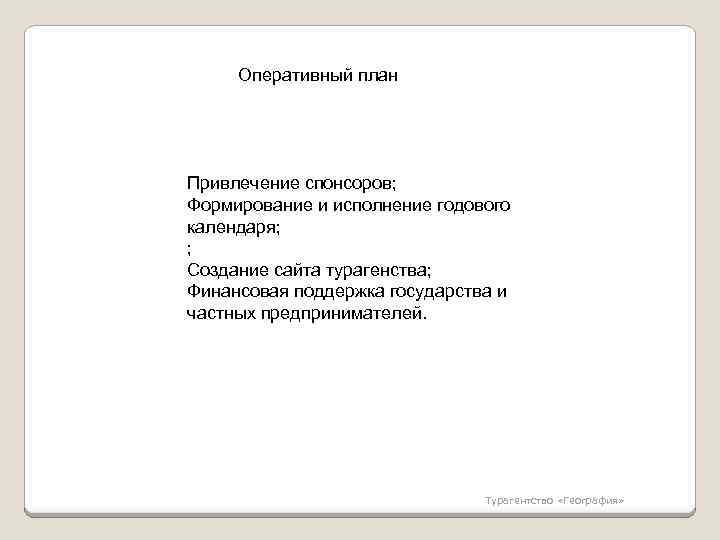 Оперативный план

Привлечение спонсоров;
Формирование и исполнение годового календаря;
;
Создание сайта турагенства;
Финансовая поддержка государства и частных предпринимателей.

Турагентство «География»